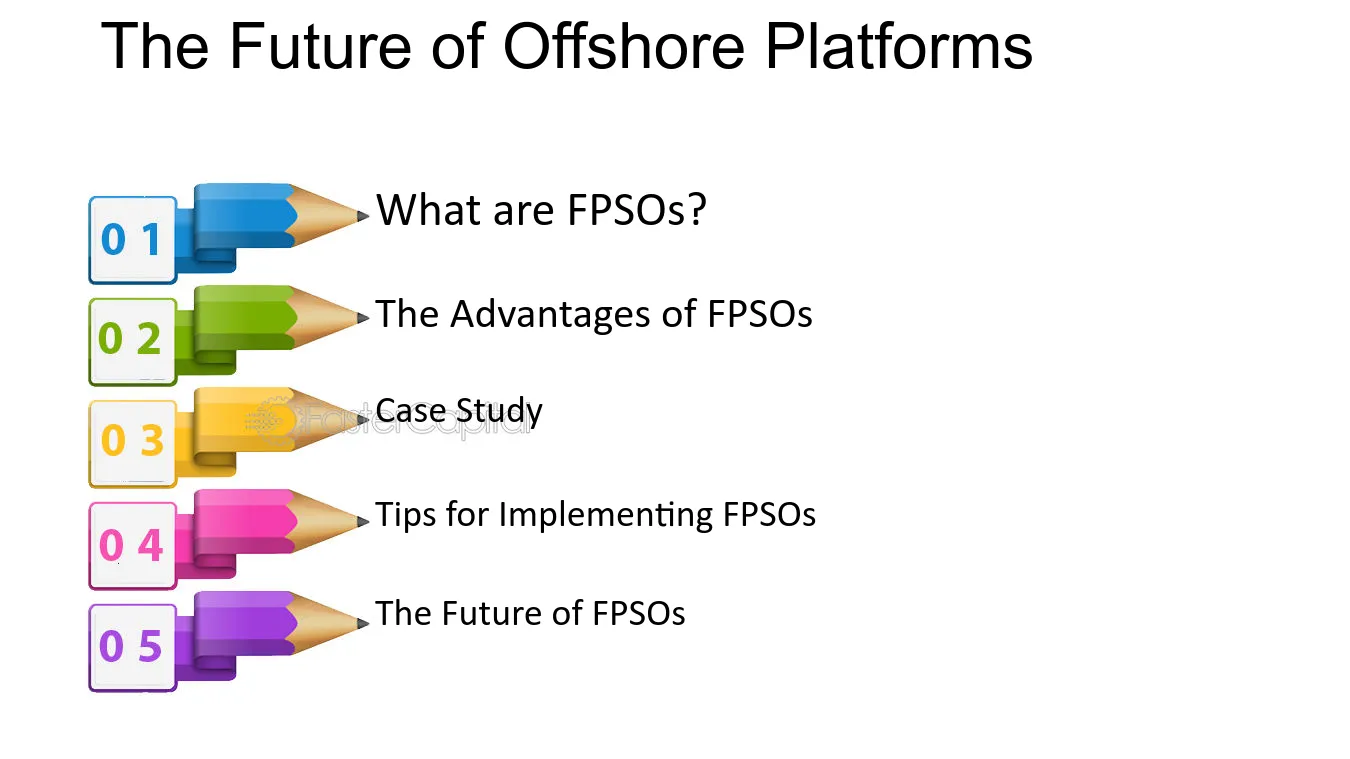 The Future of Offshore Platforms

0 1
What are FPSOs?

0 2
The Advantages of FPSOs

0 3
Case Study

0 4
Tips for Implementing FPSOs

0 5
The Future of FPSOs

FasterCapital